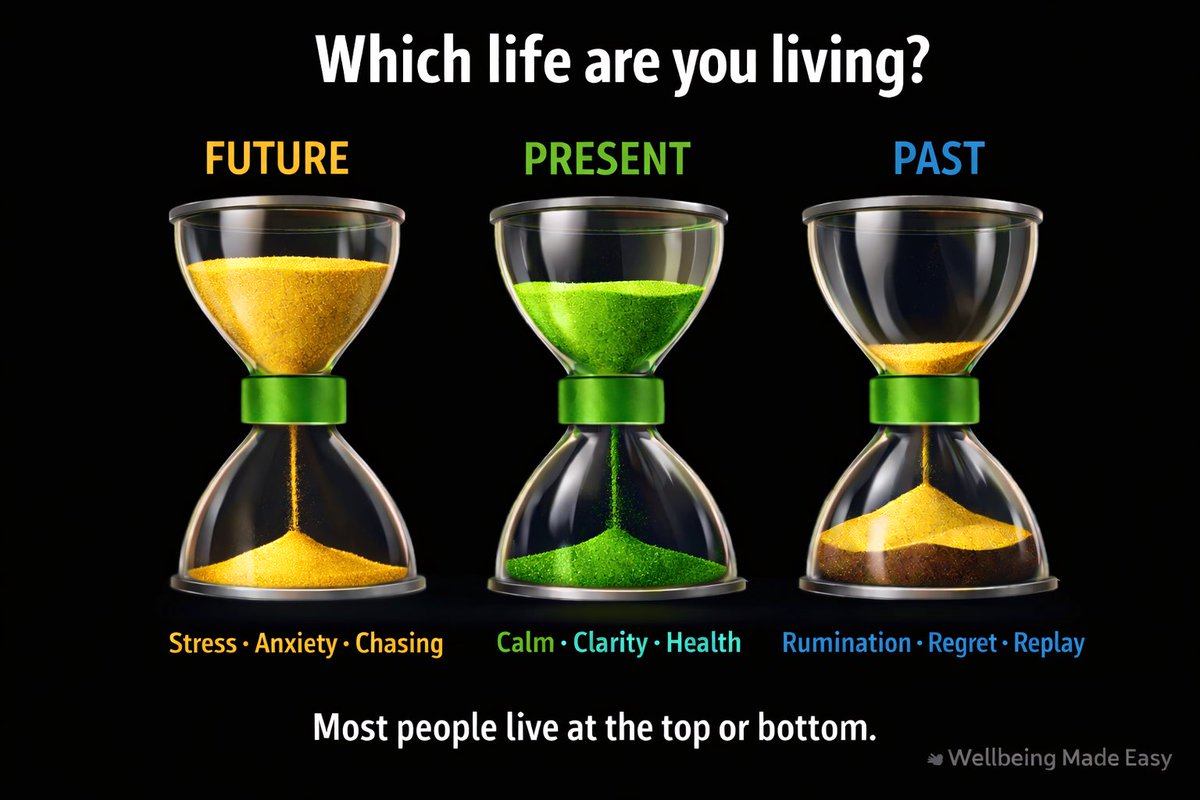 Which life are you living?

FUTURE

PRESENT

PAST

Stress · Anxiety · Chasing

Calm · Clarity · Health

Rumination · Regret · Replay

Most people live at the top or bottom.

Wellbeing Made Easy